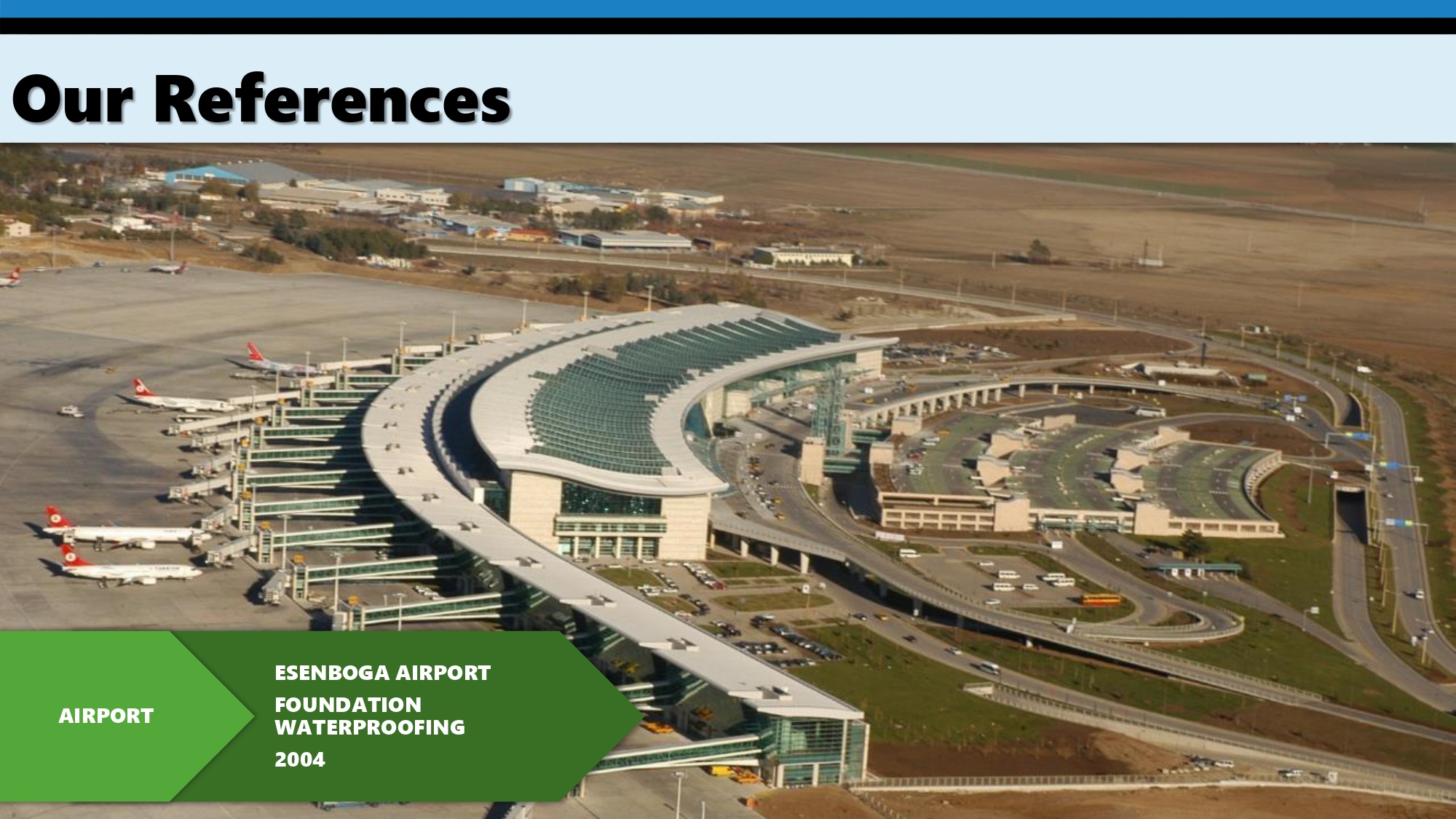 Our References

AIRPORT

ESENBOGA AIRPORT

FOUNDATION WATERPROOFING

2004